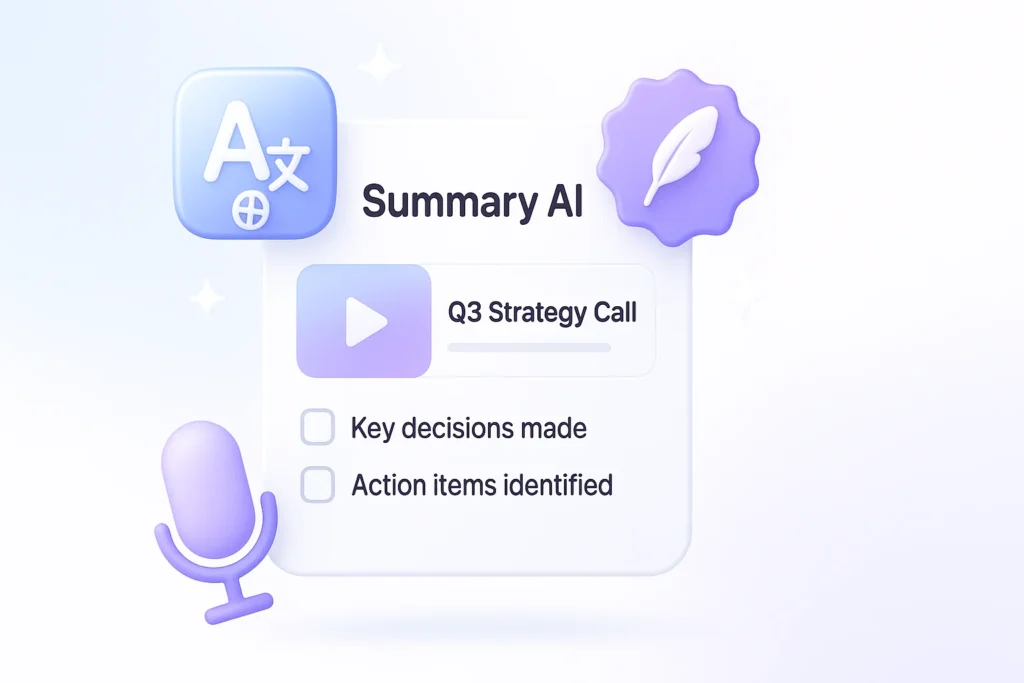 A文

Summary AI

Q3 Strategy Call

Key decisions made

Action items identified